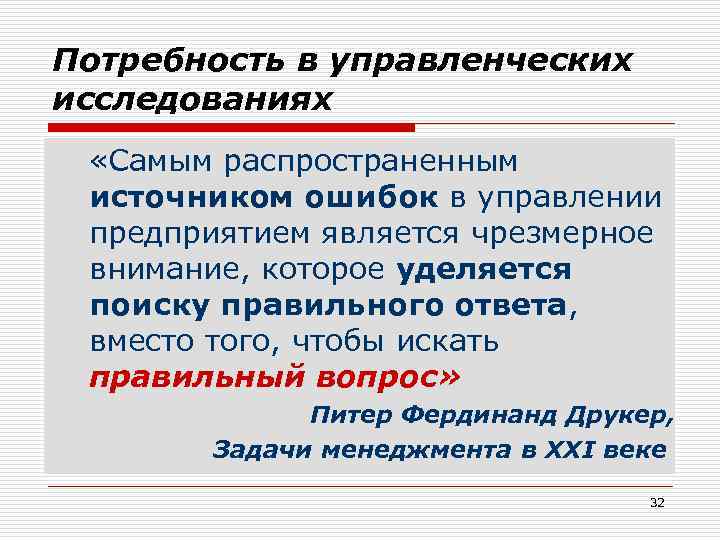 Потребность в управленческих исследованиях

«Самым распространенным источником ошибок в управлении предприятием является чрезмерное внимание, которое уделяется поиску правильного ответа, вместо того, чтобы искать правильный вопрос»

Питер Фердинанд Друкер,
Задачи менеджмента в XXI веке

32